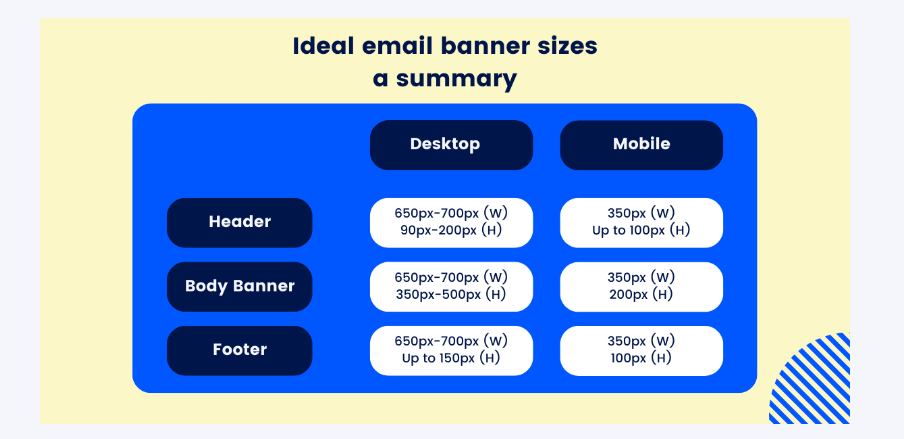 Ideal email banner sizes
a summary

| | Desktop | Mobile |
|---|---|---|
| Header | 650px-700px (W) 90px-200px (H) | 350px (W) Up to 100px (H) |
| Body Banner | 650px-700px (W) 350px-500px (H) | 350px (W) 200px (H) |
| Footer | 650px-700px (W) Up to 150px (H) | 350px (W) 100px (H) |